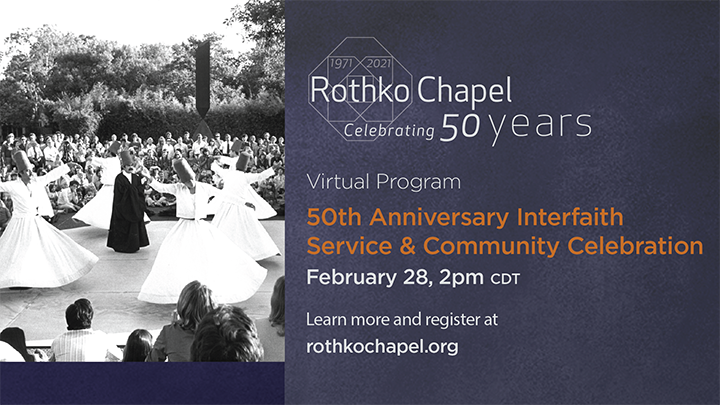 1971 2021
Rothko Chapel
Celebrating 50 years

Virtual Program

50th Anniversary Interfaith Service & Community Celebration

February 28, 2pm CDT

Learn more and register at
rothkochapel.org